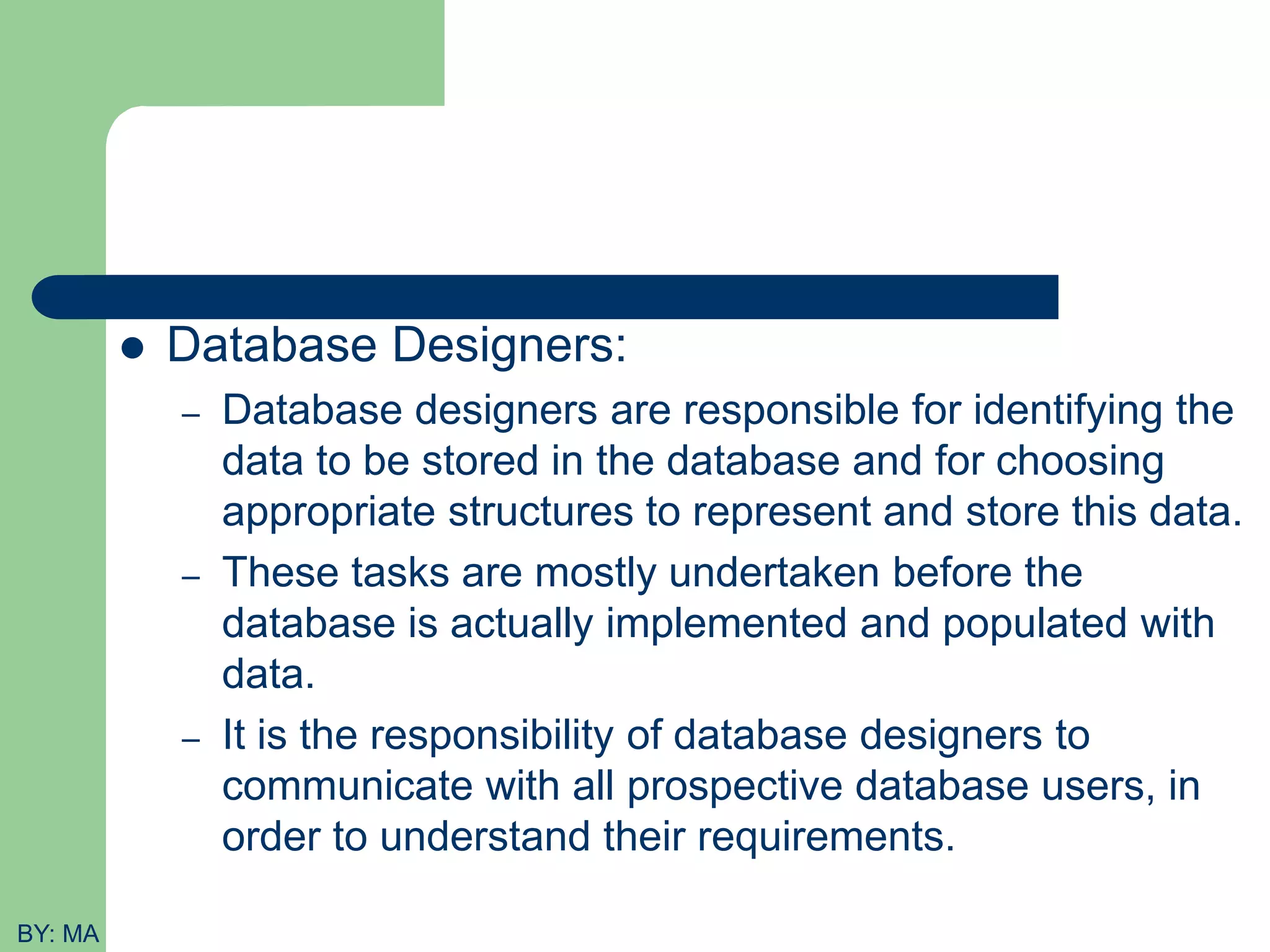 ● Database Designers:

– Database designers are responsible for identifying the data to be stored in the database and for choosing appropriate structures to represent and store this data.

– These tasks are mostly undertaken before the database is actually implemented and populated with data.

– It is the responsibility of database designers to communicate with all prospective database users, in order to understand their requirements.

BY: MA